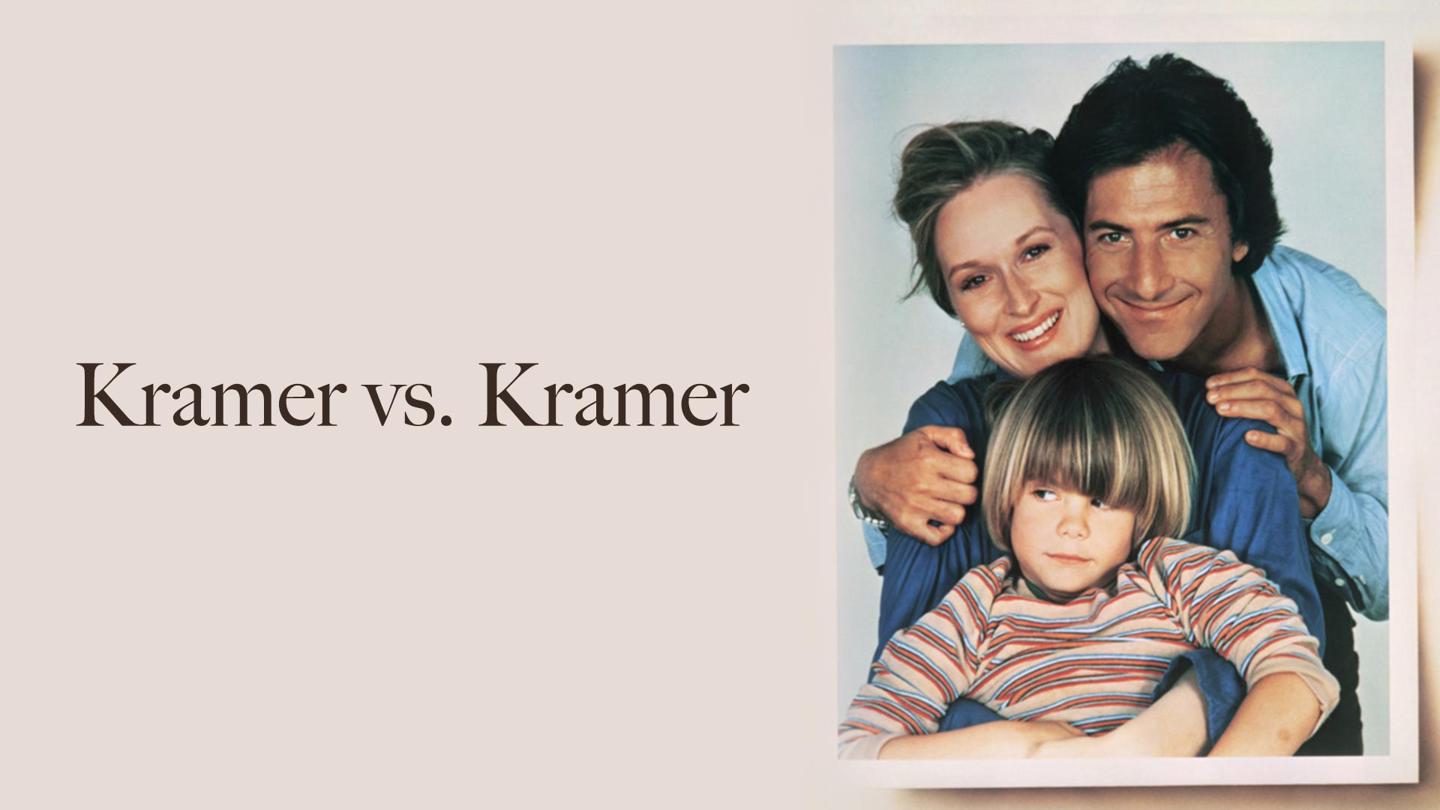 Kramer vs. Kramer